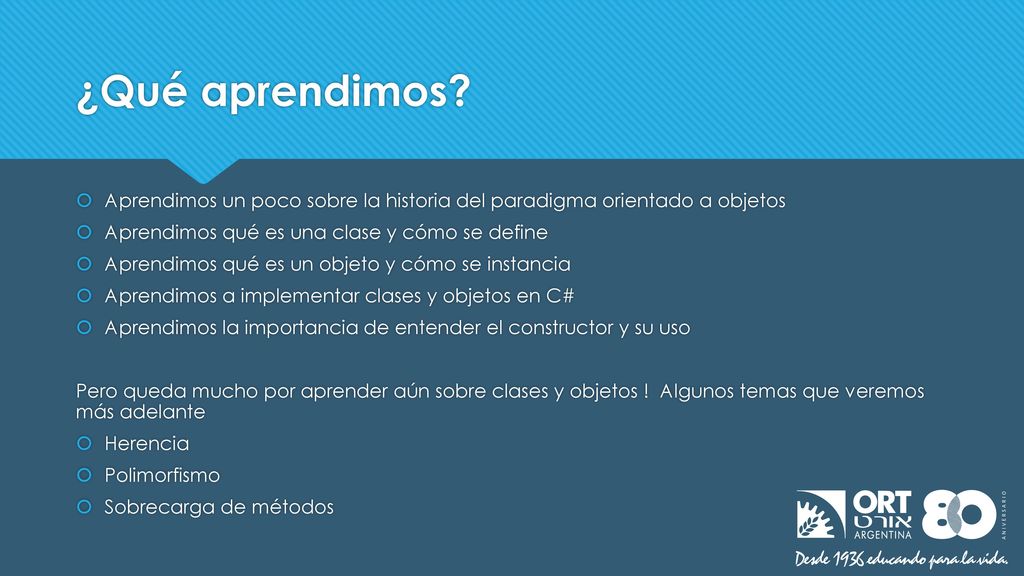 ¿Qué aprendimos?

Aprendimos un poco sobre la historia del paradigma orientado a objetos
Aprendimos qué es una clase y cómo se define
Aprendimos qué es un objeto y cómo se instancia
Aprendimos a implementar clases y objetos en C#
Aprendimos la importancia de entender el constructor y su uso

Pero queda mucho por aprender aún sobre clases y objetos ! Algunos temas que veremos más adelante
Herencia
Polimorfismo
Sobrecarga de métodos

ORT אורט ARGENTINA 80 ANIVERSARIO
Desde 1936 educando para la vida.